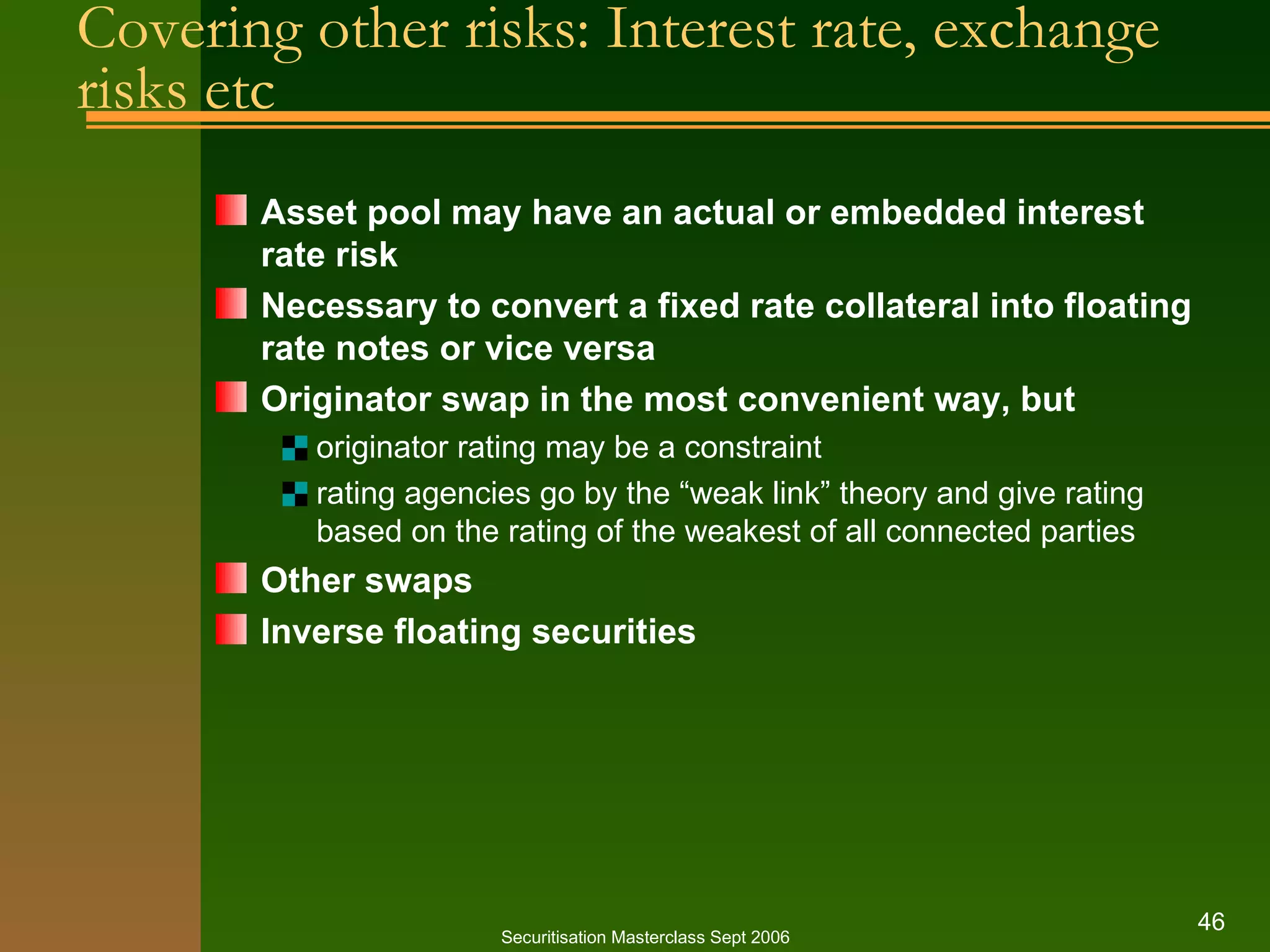 Covering other risks: Interest rate, exchange risks etc

Asset pool may have an actual or embedded interest rate risk

Necessary to convert a fixed rate collateral into floating rate notes or vice versa

Originator swap in the most convenient way, but

originator rating may be a constraint

rating agencies go by the “weak link” theory and give rating based on the rating of the weakest of all connected parties

Other swaps

Inverse floating securities

Securitisation Masterclass Sept 2006

46